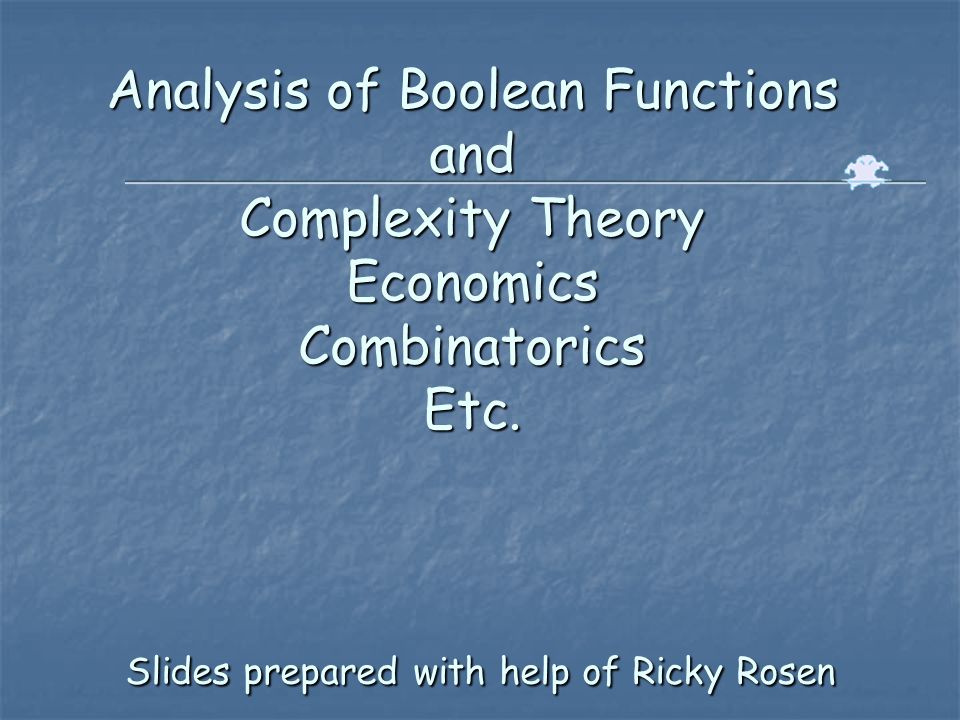 Analysis of Boolean Functions
and
Complexity Theory
Economics
Combinatorics
Etc.

Slides prepared with help of Ricky Rosen